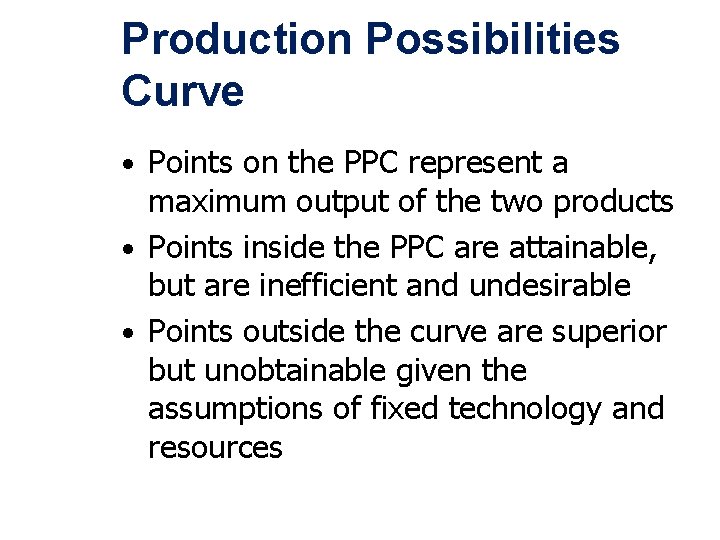 Production Possibilities Curve

• Points on the PPC represent a maximum output of the two products
• Points inside the PPC are attainable, but are inefficient and undesirable
• Points outside the curve are superior but unobtainable given the assumptions of fixed technology and resources